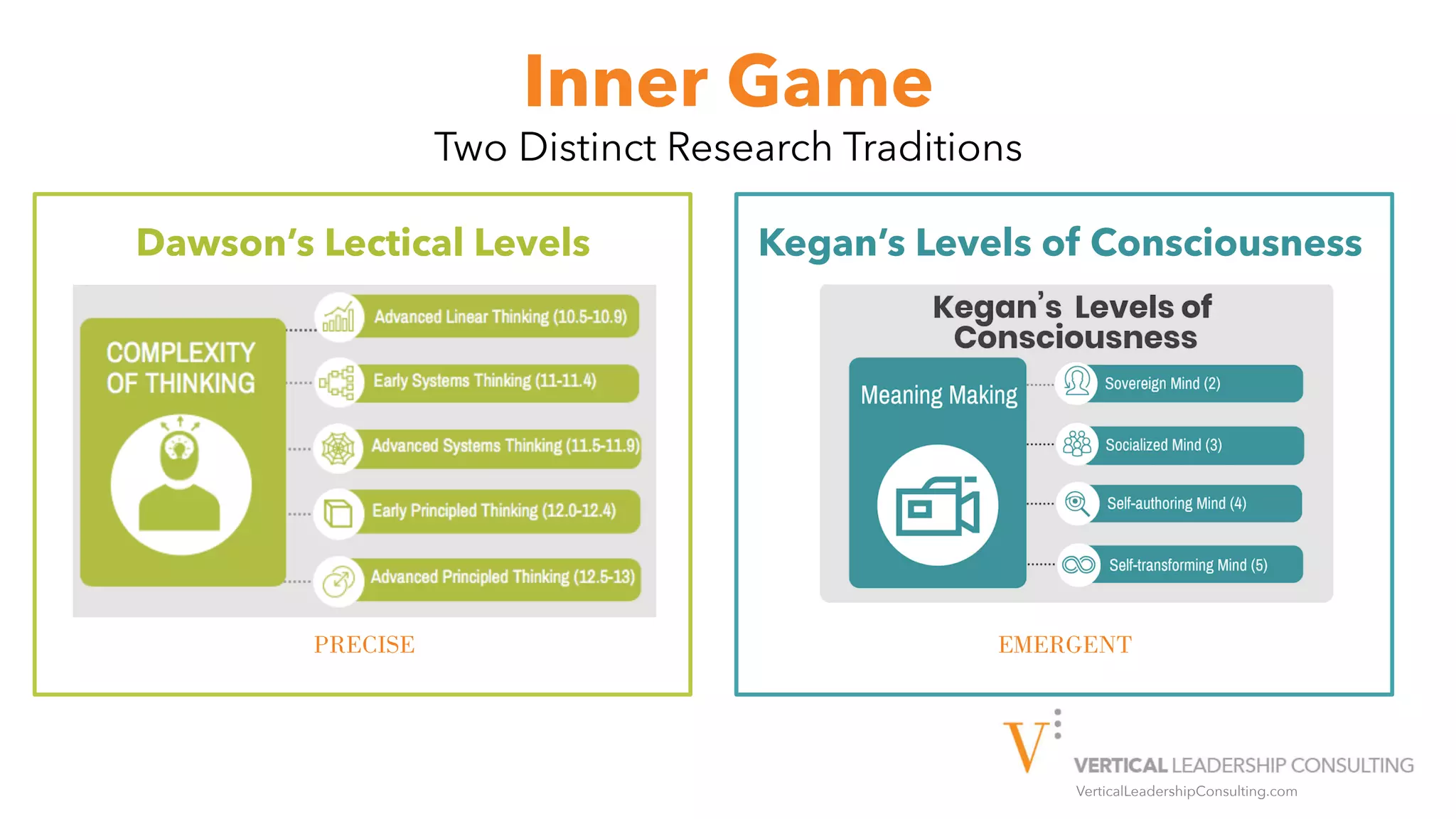 Inner Game

Two Distinct Research Traditions

Dawson's Lectical Levels

COMPLEXITY OF THINKING

Advanced Linear Thinking (10.5-10.9)

Early Systems Thinking (11-11.4)

Advanced Systems Thinking (11.5-11.9)

Early Principled Thinking (12.0-12.4)

Advanced Principled Thinking (12.5-13)

PRECISE

Kegan's Levels of Consciousness

Kegan's Levels of Consciousness

Meaning Making

Sovereign Mind (2)

Socialized Mind (3)

Self-authoring Mind (4)

Self-transforming Mind (5)

EMERGENT

V

VERTICAL LEADERSHIP CONSULTING
VerticalLeadershipConsulting.com